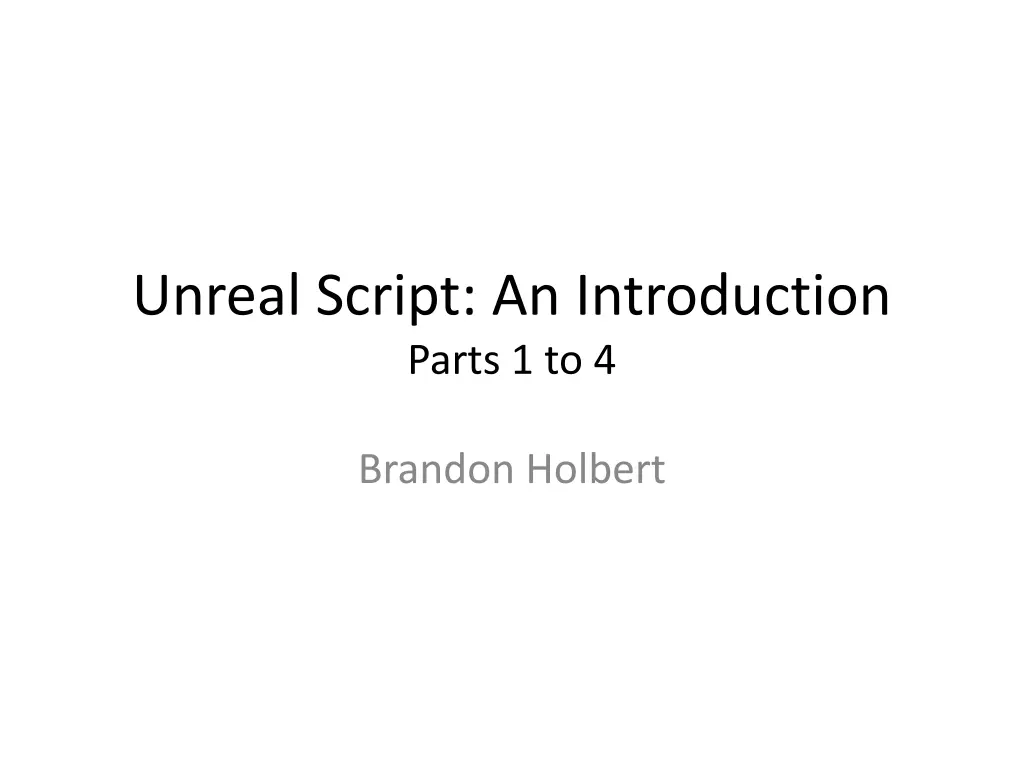 Unreal Script: An Introduction
Parts 1 to 4

Brandon Holbert